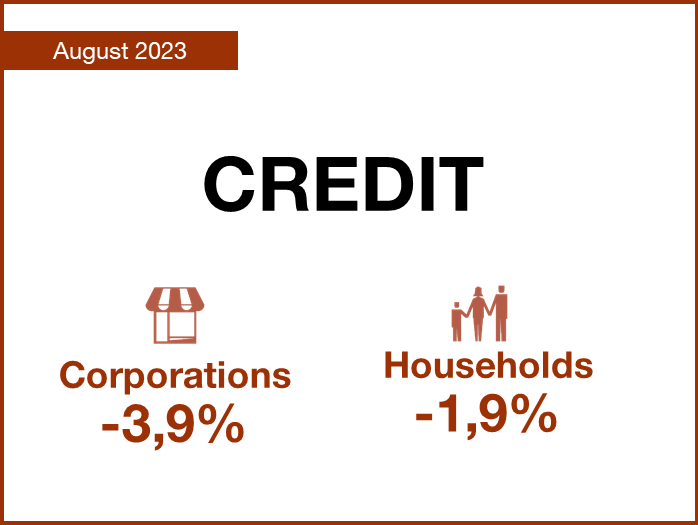 August 2023

CREDIT

Corporations
-3,9%

Households
-1,9%